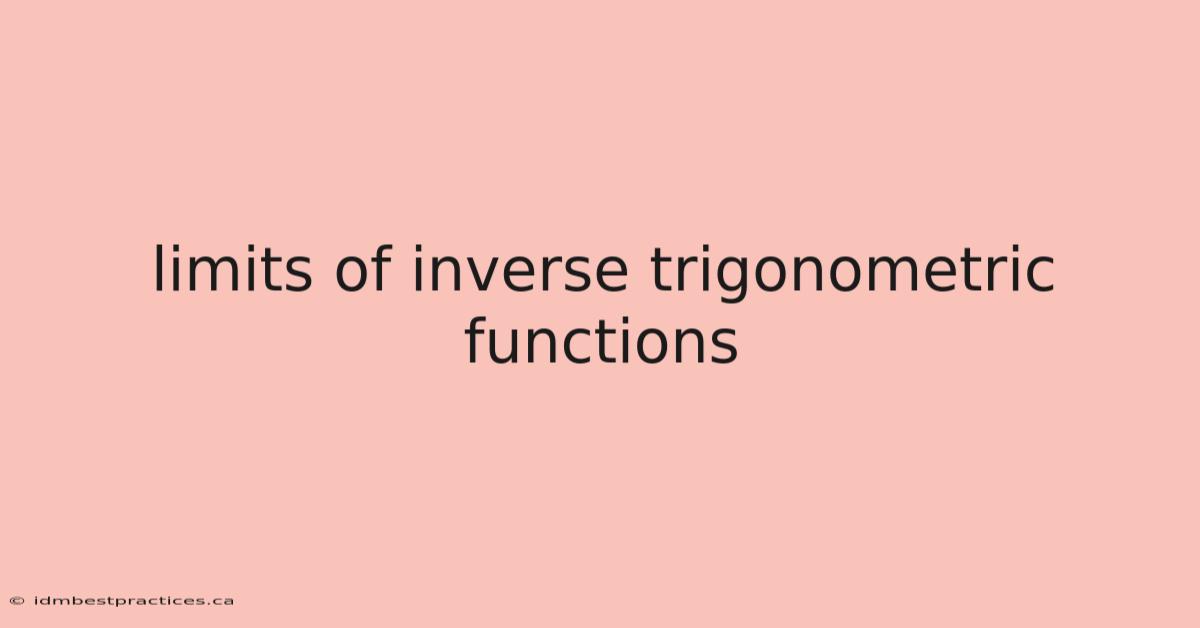 limits of inverse trigonometric functions

© idmbestpractices.ca